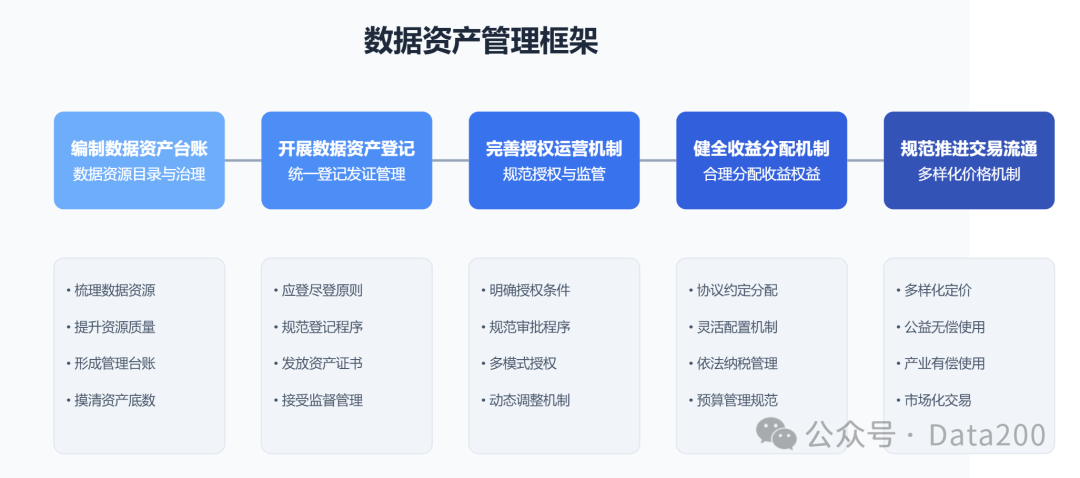 数据资产管理框架

编制数据资产台账
数据资源目录与治理

开展数据资产登记
统一登记发证管理

完善授权运营机制
规范授权与监管

健全收益分配机制
合理分配收益权益

规范推进交易流通
多样化价格机制

• 梳理数据资源
• 提升资源质量
• 形成管理台账
• 摸清资产底数

• 应登尽登原则
• 规范登记程序
• 发放资产证书
• 接受监督管理

• 明确授权条件
• 规范审批程序
• 多模式授权
• 动态调整机制

• 协议约定分配
• 灵活配置机制
• 依法纳税管理
• 预算管理规范

• 多样化定价
• 公益无偿使用
• 产业有偿使用
• 市场化交易

公众号 · Data200